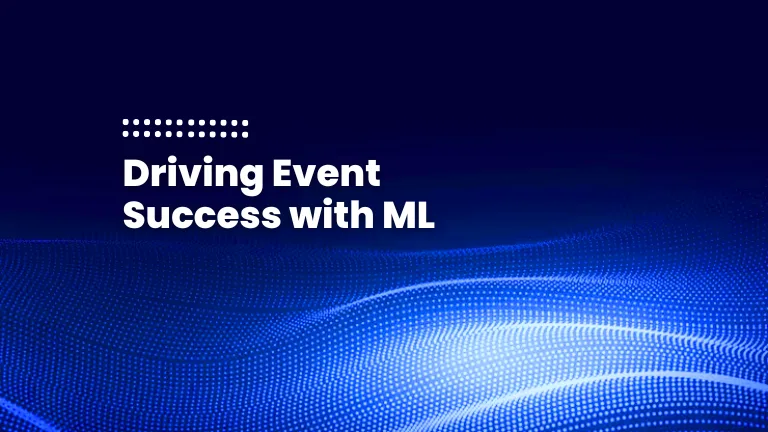 Driving Event Success with ML